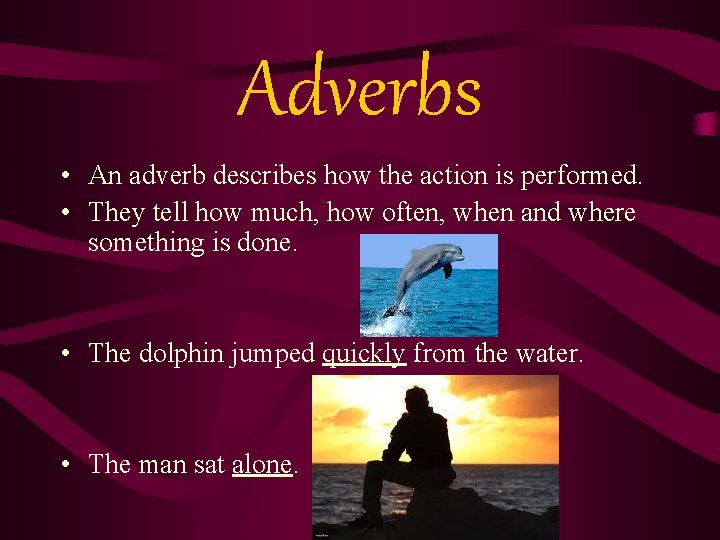 Adverbs

• An adverb describes how the action is performed.
• They tell how much, how often, when and where something is done.

• The dolphin jumped quickly from the water.

• The man sat alone.